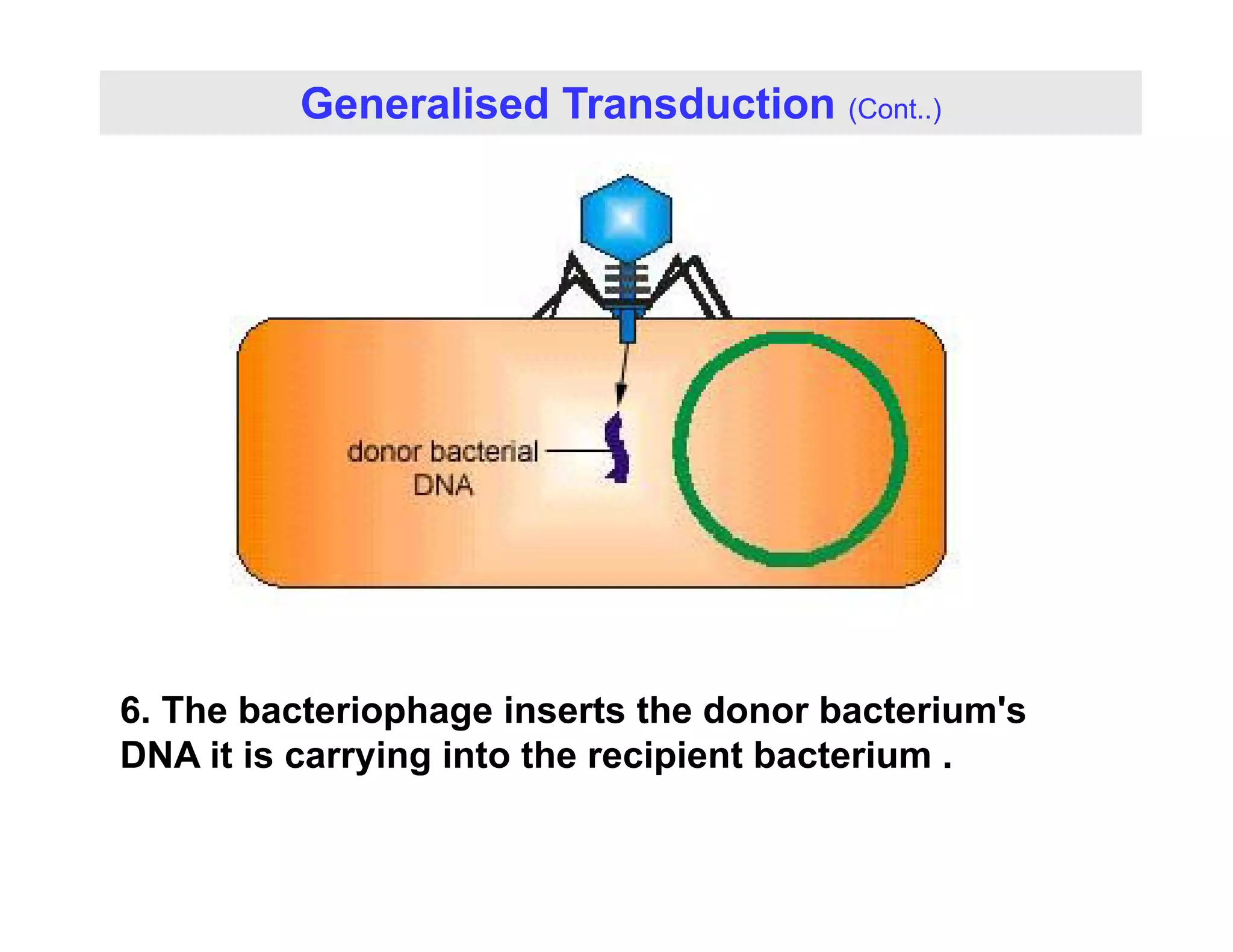 Generalised Transduction (Cont..)

donor bacterial DNA

6. The bacteriophage inserts the donor bacterium's DNA it is carrying into the recipient bacterium .